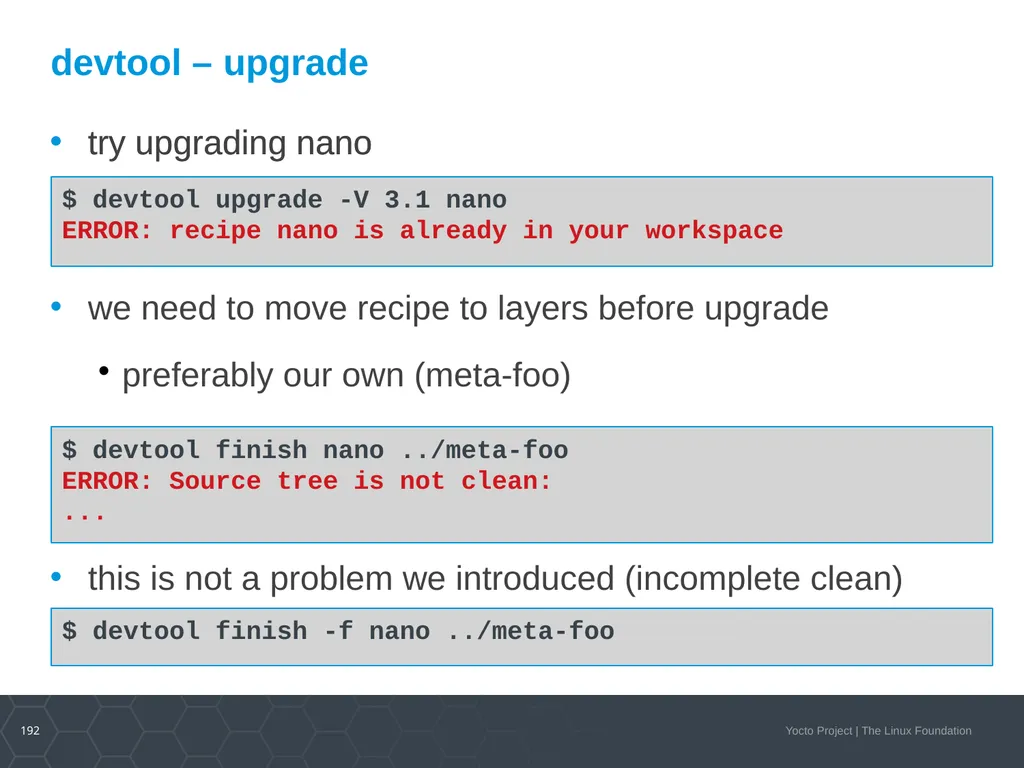 devtool – upgrade

• try upgrading nano

$ devtool upgrade -V 3.1 nano
ERROR: recipe nano is already in your workspace

• we need to move recipe to layers before upgrade

• preferably our own (meta-foo)

$ devtool finish nano ../meta-foo
ERROR: Source tree is not clean:
...

• this is not a problem we introduced (incomplete clean)

$ devtool finish -f nano ../meta-foo

192

Yocto Project | The Linux Foundation